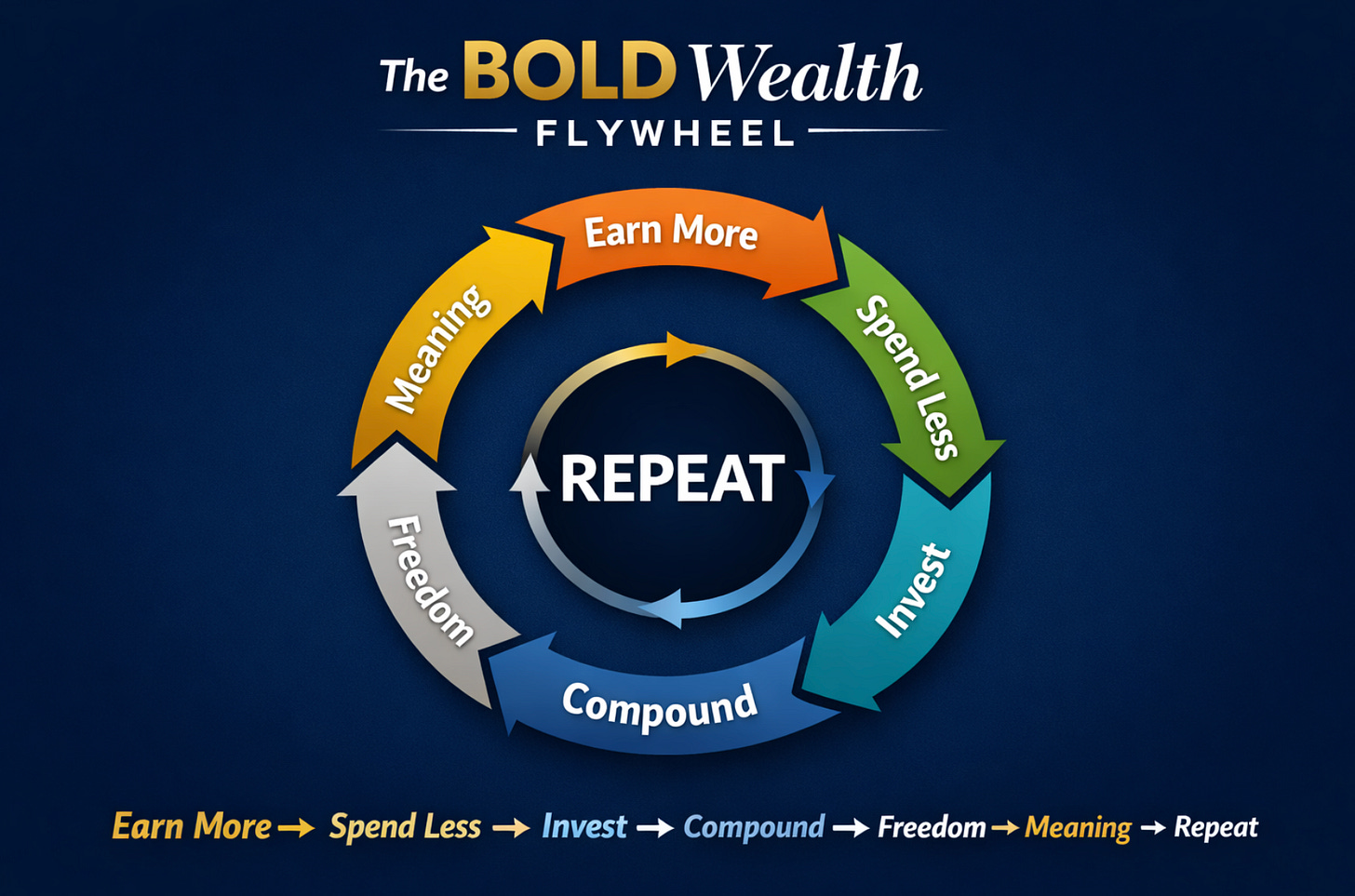 The BOLD Wealth
FLYWHEEL

Earn More
Spend Less
Invest
Compound
Freedom
Meaning

REPEAT

Earn More → Spend Less → Invest → Compound → Freedom → Meaning → Repeat